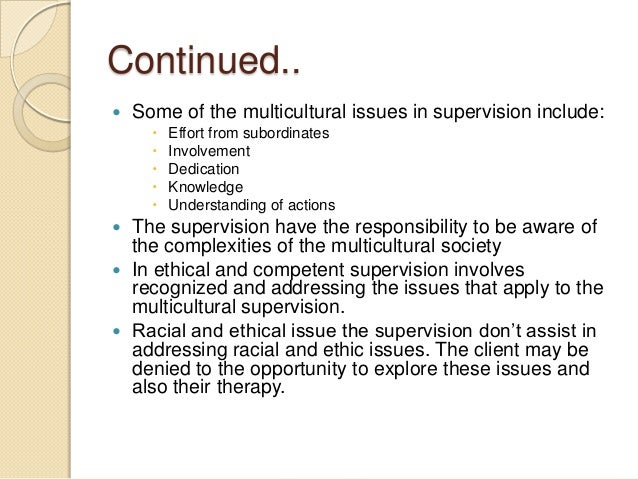 Continued..

- Some of the multicultural issues in supervision include:
  - Effort from subordinates
  - Involvement
  - Dedication
  - Knowledge
  - Understanding of actions
- The supervision have the responsibility to be aware of the complexities of the multicultural society
- In ethical and competent supervision involves recognized and addressing the issues that apply to the multicultural supervision.
- Racial and ethical issue the supervision don't assist in addressing racial and ethic issues. The client may be denied to the opportunity to explore these issues and also their therapy.